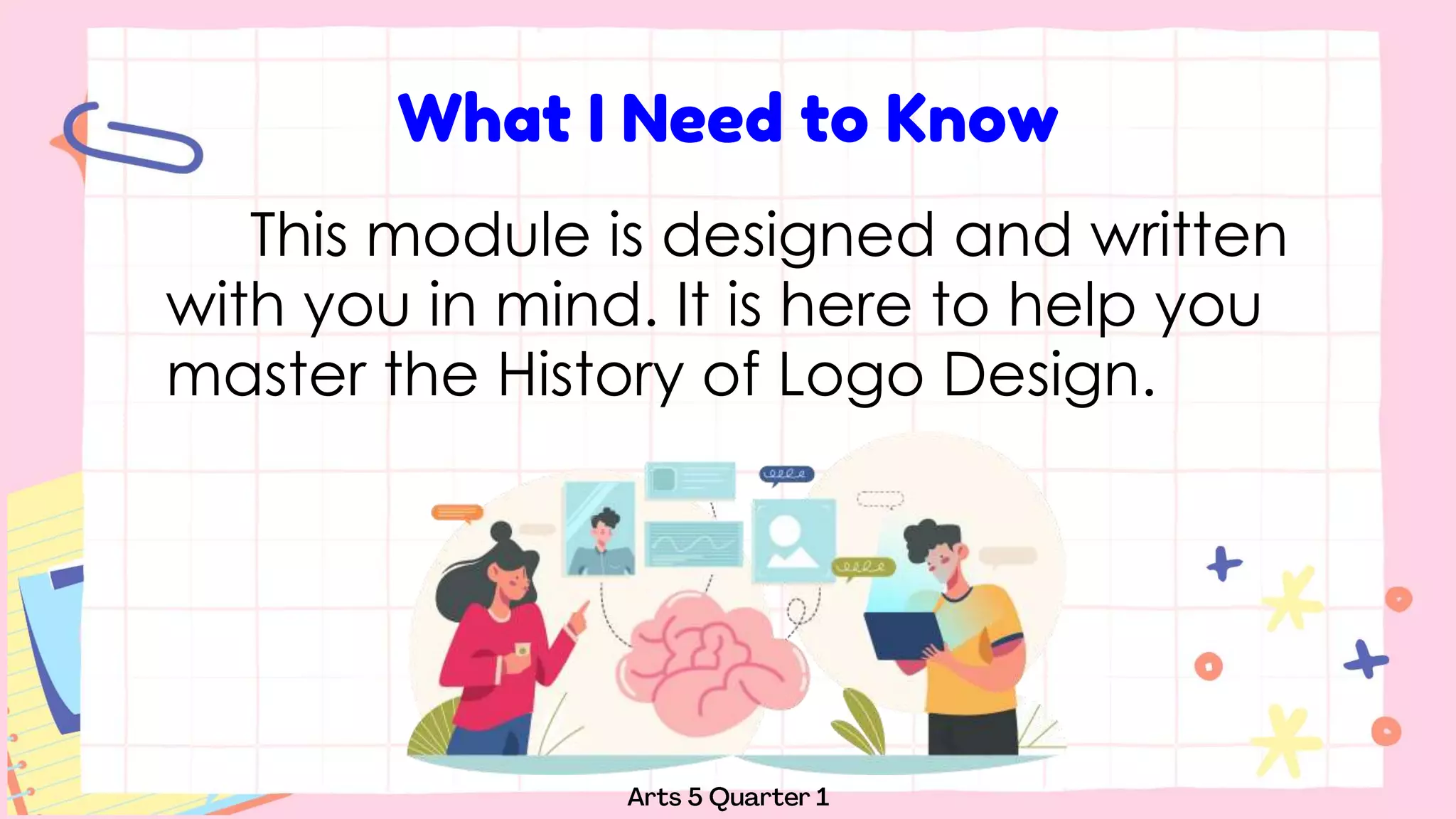 What I Need to Know

This module is designed and written with you in mind. It is here to help you master the History of Logo Design.

Arts 5 Quarter 1